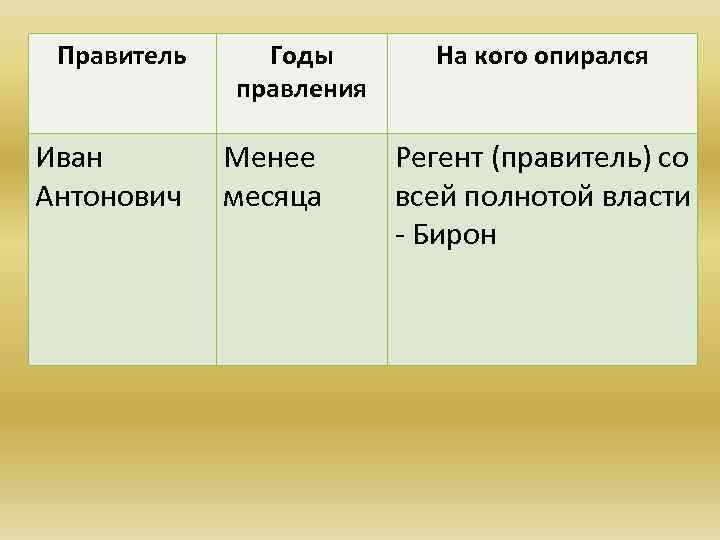 | Правитель | Годы правления | На кого опирался |
|---|---|---|
| Иван Антонович | Менее месяца | Регент (правитель) со всей полнотой власти - Бирон |